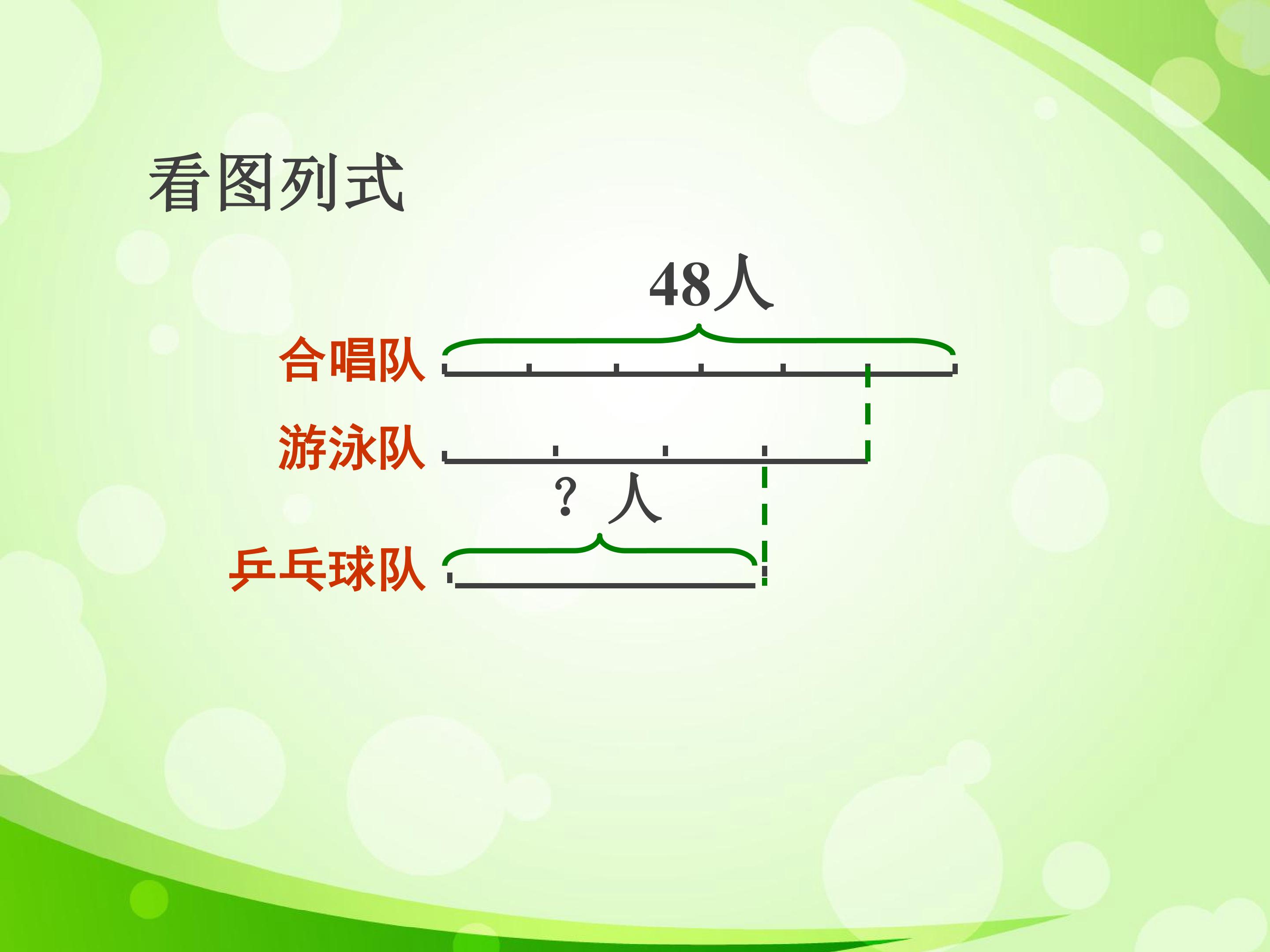 看图列式

48人

合唱队

游泳队

？人

乒乓球队